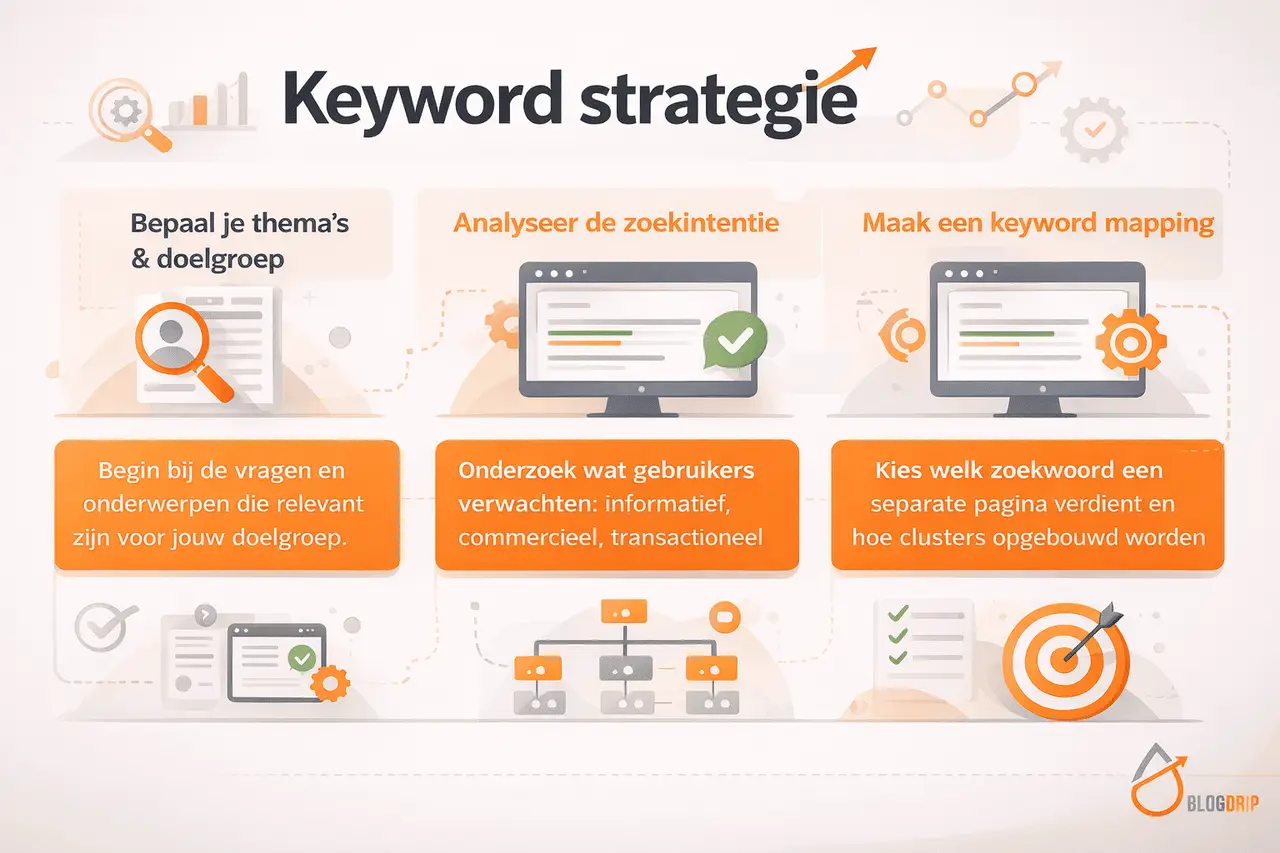 Keyword strategie

Bepaal je thema's & doelgroep

Begin bij de vragen en onderwerpen die relevant zijn voor jouw doelgroep.

Analyseer de zoekintentie

Onderzoek wat gebruikers verwachten: informatief, commercieel, transactioneel

Maak een keyword mapping

Kies welk zoekwoord een separate pagina verdient en hoe clusters opgebouwd worden

BLOGDRIP